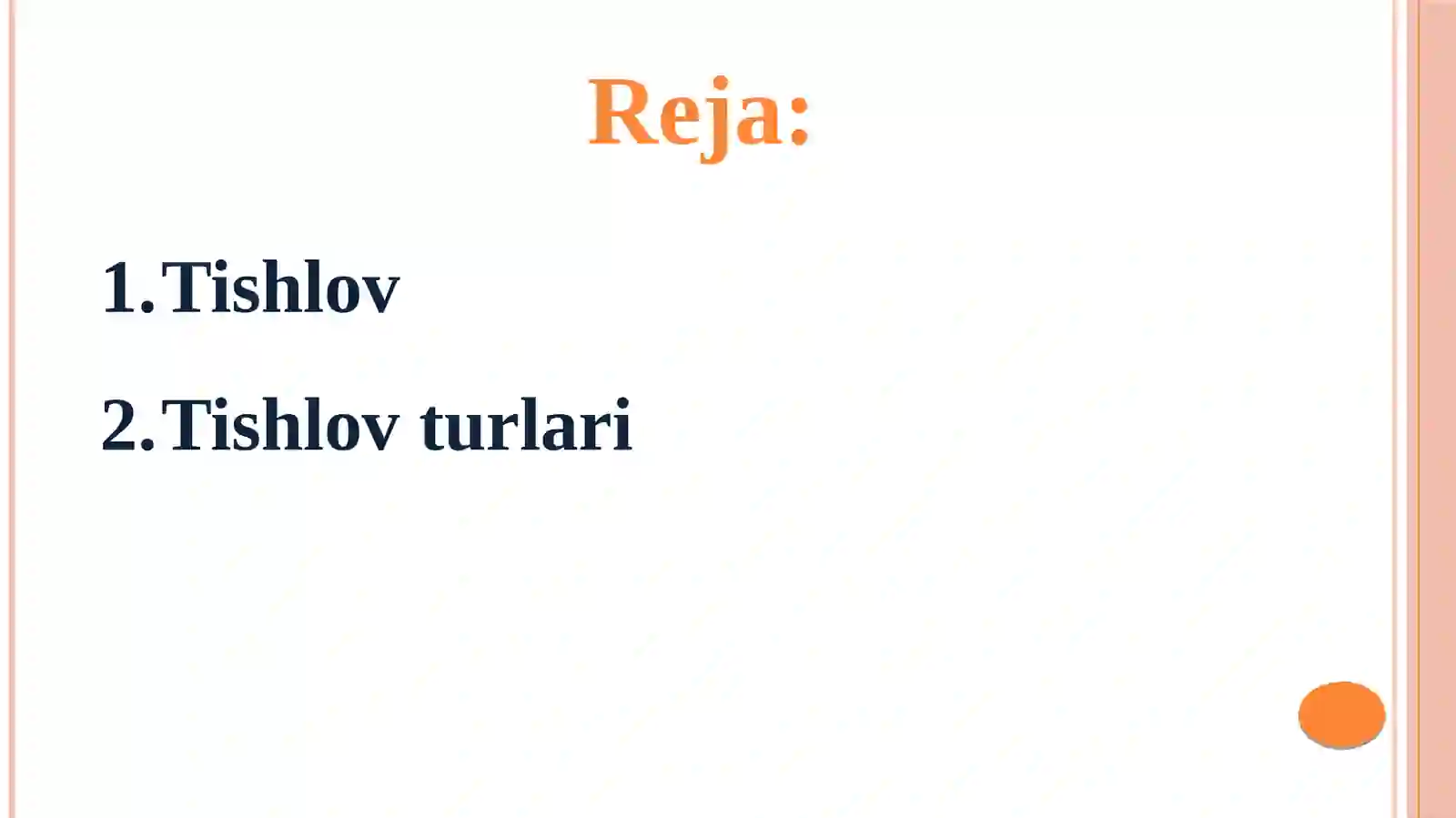 Reja:

1. Tishlov

2. Tishlov turlari